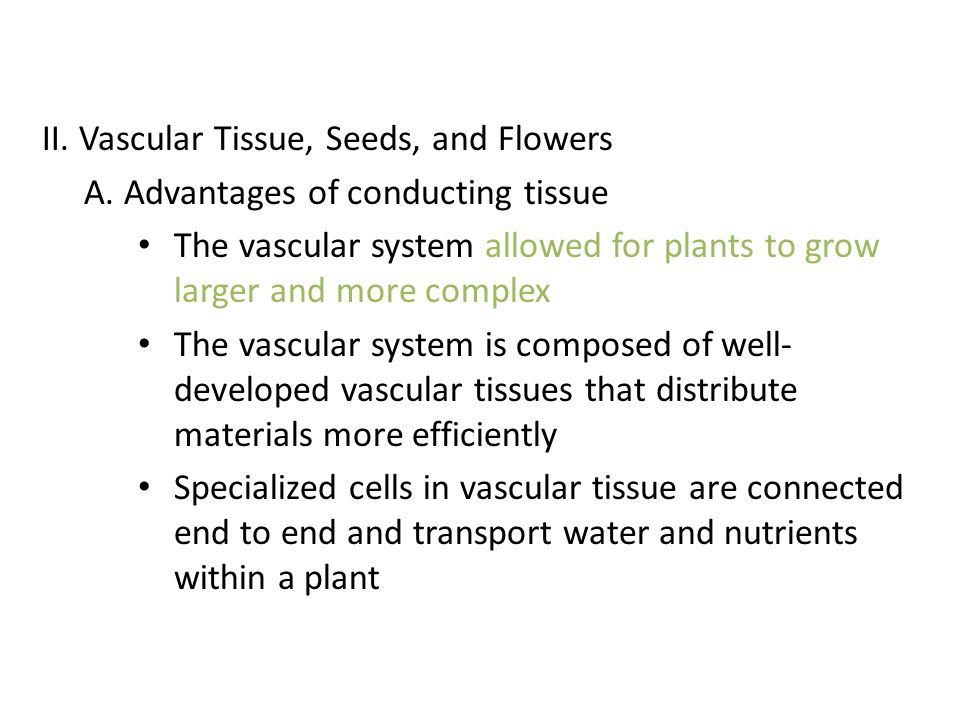 II. Vascular Tissue, Seeds, and Flowers

A. Advantages of conducting tissue

• The vascular system allowed for plants to grow larger and more complex

• The vascular system is composed of well-developed vascular tissues that distribute materials more efficiently

• Specialized cells in vascular tissue are connected end to end and transport water and nutrients within a plant